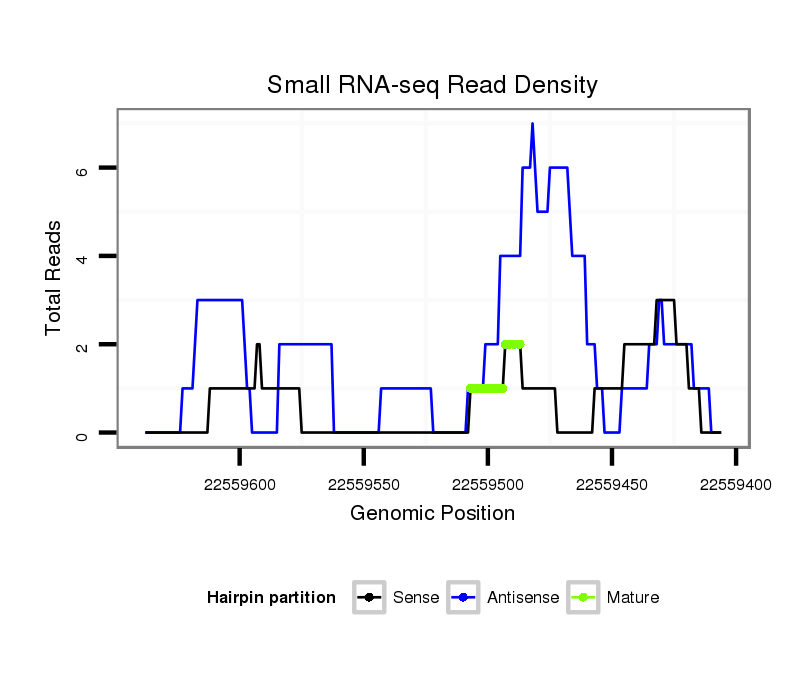 Small RNA-seq Read Density

Total Reads

6
4
2
0

22559600
22559550
22559500
22559450
22559400

Genomic Position

Hairpin partition
Sense
Antisense
Mature